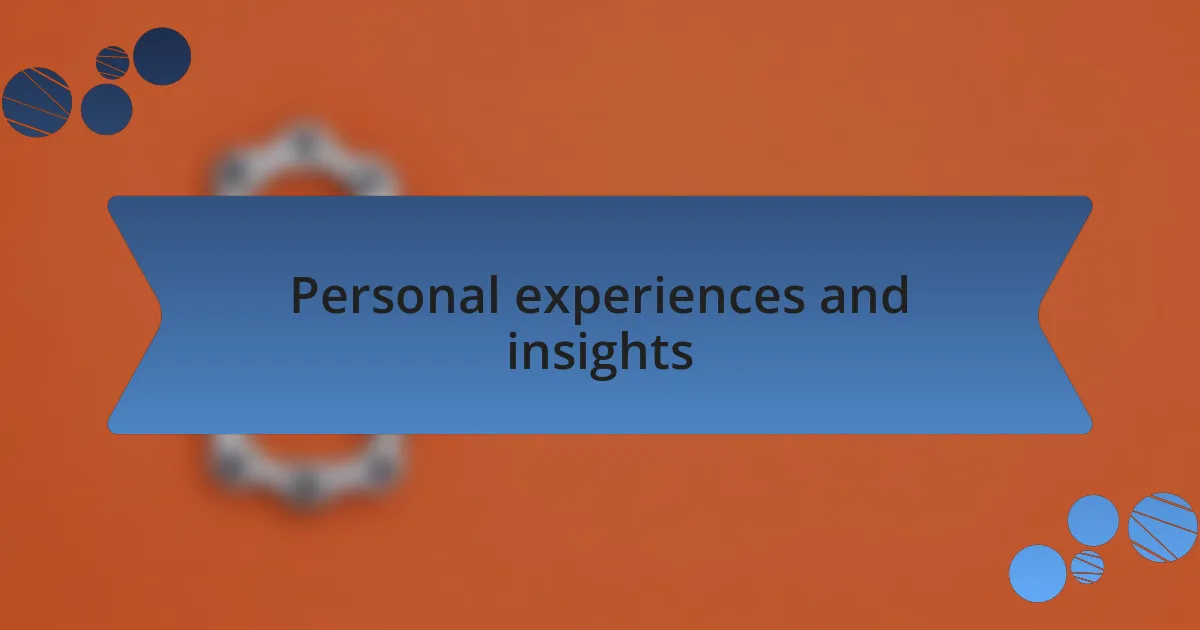 Personal experiences and insights